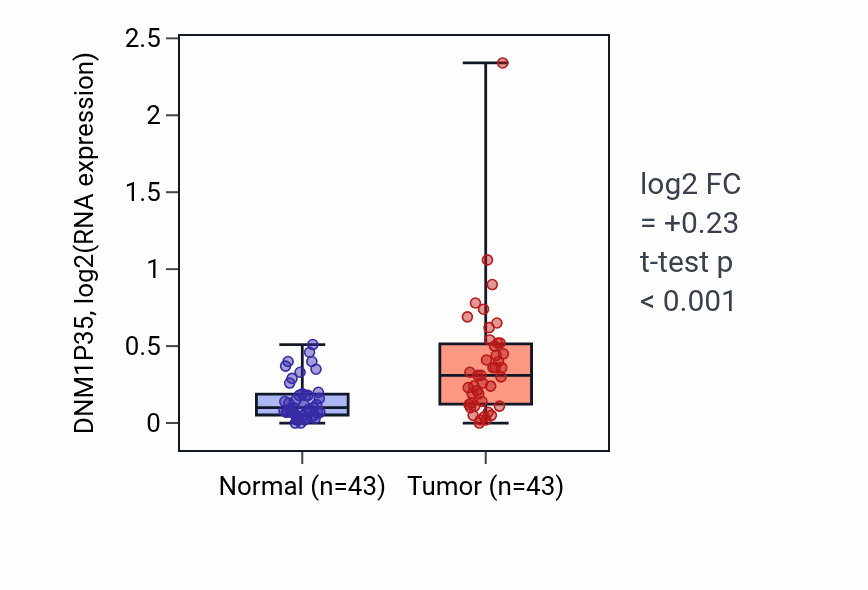 DNM1P35, log2(RNA expression)

2.5
2
1.5
1
0.5
0

Normal (n=43)
Tumor (n=43)

log2 FC
= +0.23
t-test p
< 0.001